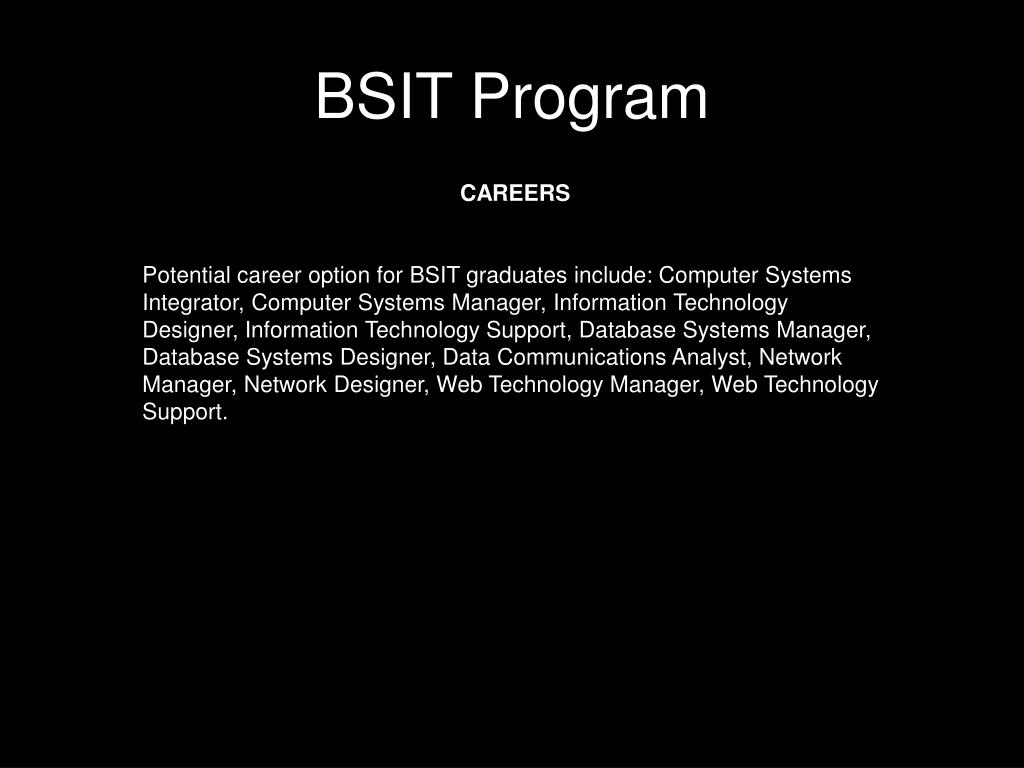 BSIT Program

CAREERS

Potential career option for BSIT graduates include: Computer Systems Integrator, Computer Systems Manager, Information Technology Designer, Information Technology Support, Database Systems Manager, Database Systems Designer, Data Communications Analyst, Network Manager, Network Designer, Web Technology Manager, Web Technology Support.